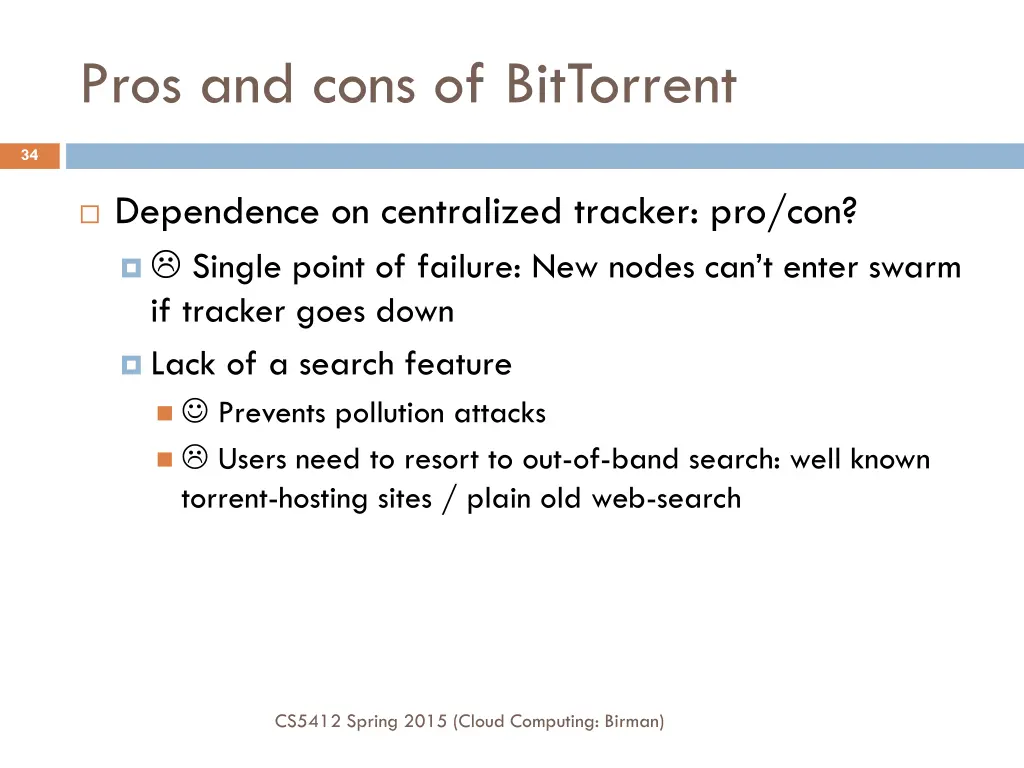 Pros and cons of BitTorrent

34

Dependence on centralized tracker: pro/con?

☹ Single point of failure: New nodes can't enter swarm if tracker goes down

Lack of a search feature

☺ Prevents pollution attacks

☹ Users need to resort to out-of-band search: well known torrent-hosting sites / plain old web-search

CS5412 Spring 2015 (Cloud Computing: Birman)